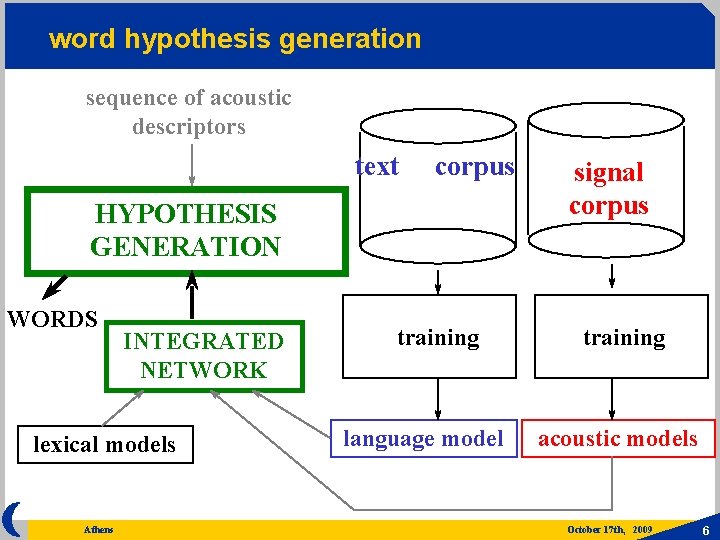 word hypothesis generation

sequence of acoustic descriptors

HYPOTHESIS GENERATION

WORDS

INTEGRATED NETWORK

lexical models

text corpus

signal corpus

training

training

language model

acoustic models

Athens

October 17th, 2009

6